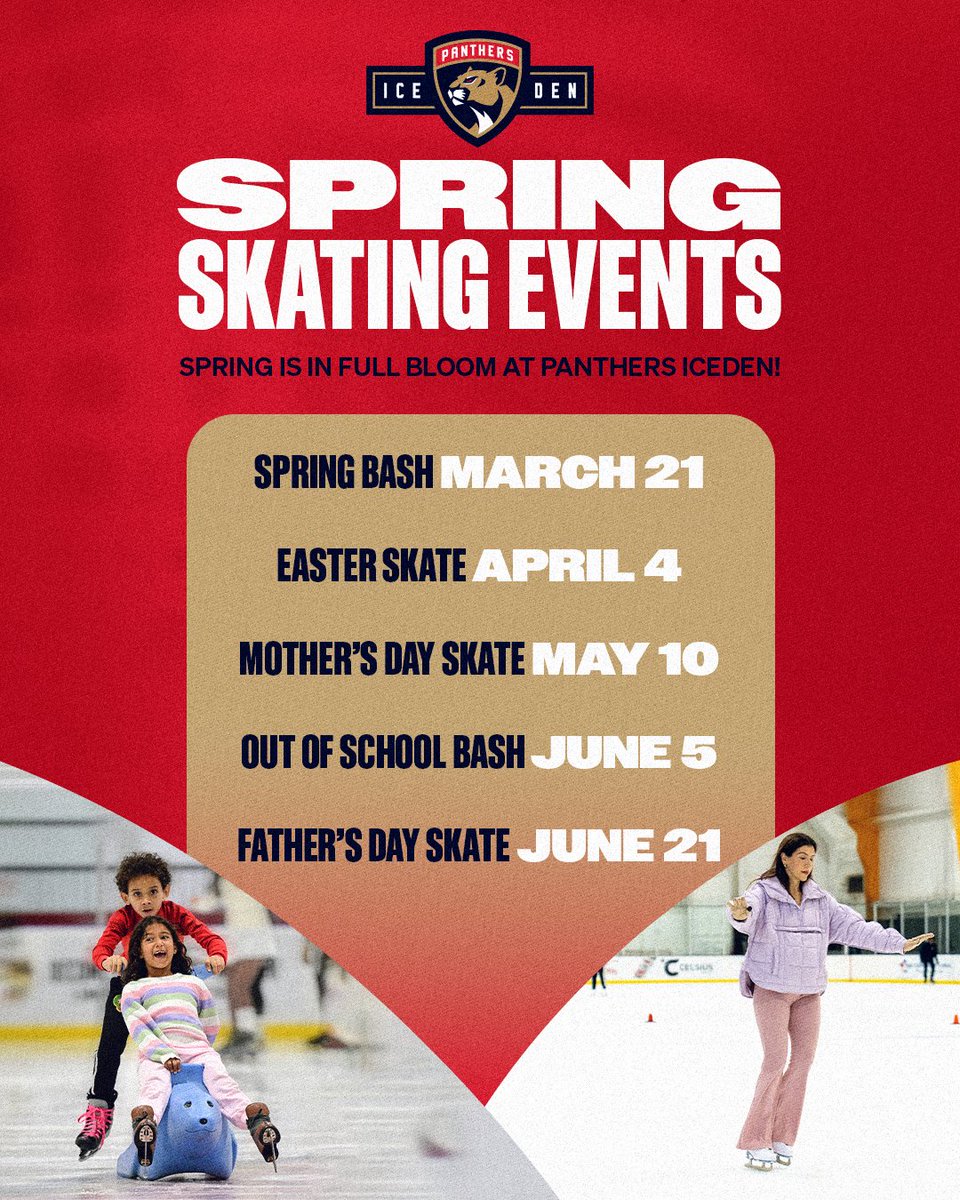 PANTHERS
ICE DEN

SPRING SKATING EVENTS

SPRING IS IN FULL BLOOM AT PANTHERS ICEDEN!

SPRING BASH MARCH 21

EASTER SKATE APRIL 4

MOTHER'S DAY SKATE MAY 10

OUT OF SCHOOL BASH JUNE 5

FATHER'S DAY SKATE JUNE 21

CELSIUS